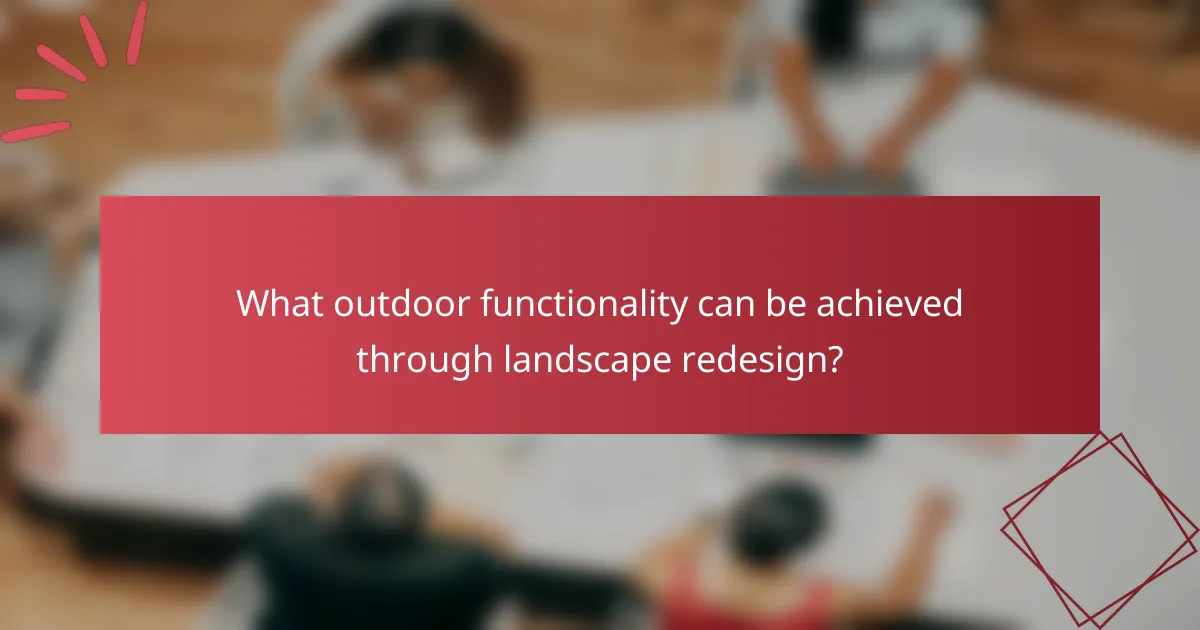 What outdoor functionality can be achieved through landscape redesign?